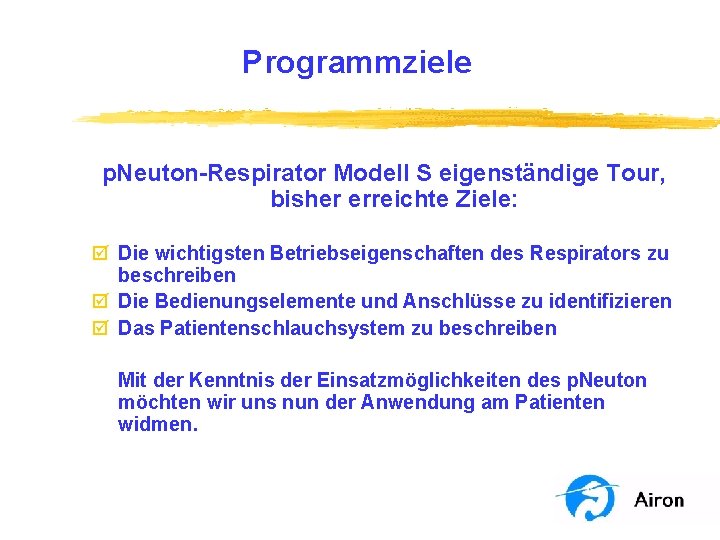 Programmziele

pNeuton-Respirator Modell S eigenständige Tour, bisher erreichte Ziele:

☑ Die wichtigsten Betriebseigenschaften des Respirators zu beschreiben
☑ Die Bedienungselemente und Anschlüsse zu identifizieren
☑ Das Patientenschlauchsystem zu beschreiben

Mit der Kenntnis der Einsatzmöglichkeiten des pNeuton möchten wir uns nun der Anwendung am Patienten widmen.

Airon